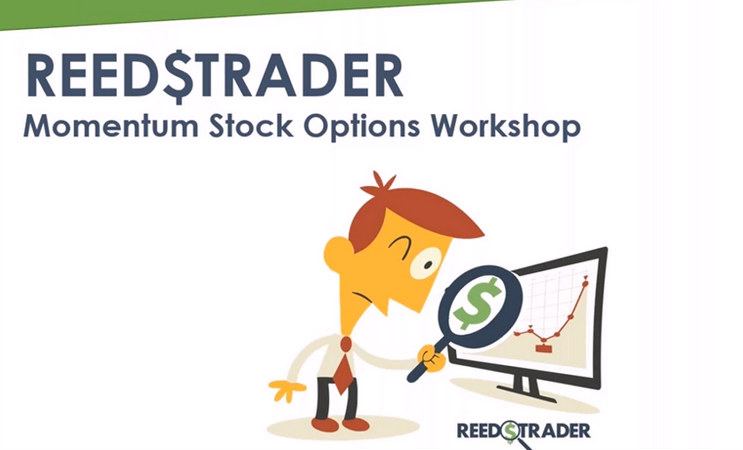 REED$TRADER
Momentum Stock Options Workshop

$

REED$TRADER